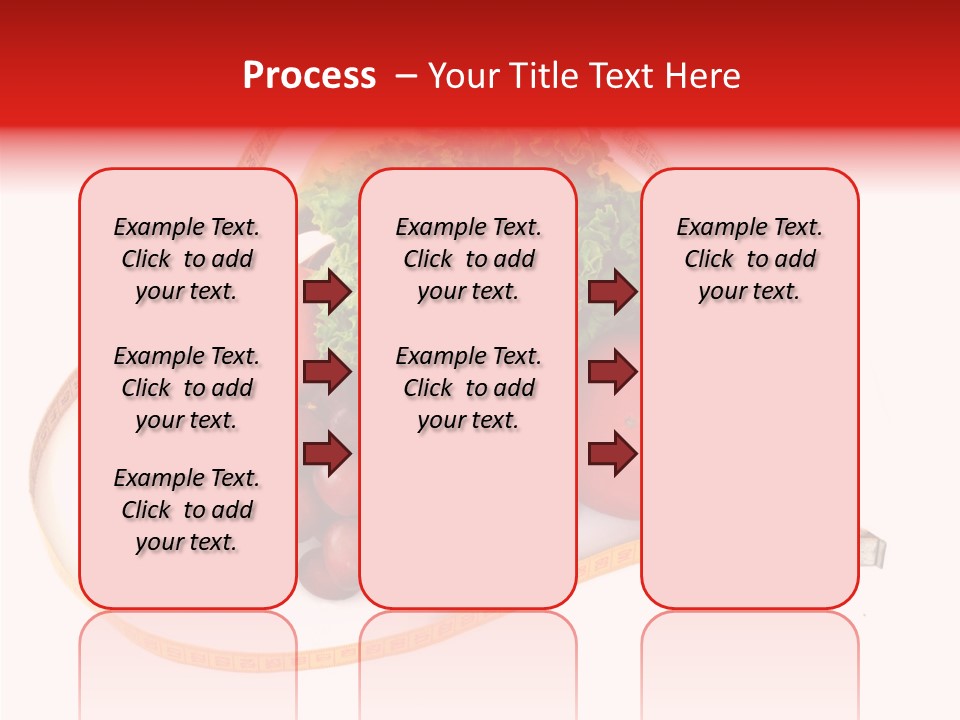 Process – Your Title Text Here

Example Text. Click to add your text.

Example Text. Click to add your text.

Example Text. Click to add your text.

Example Text. Click to add your text.

Example Text. Click to add your text.

Example Text. Click to add your text.